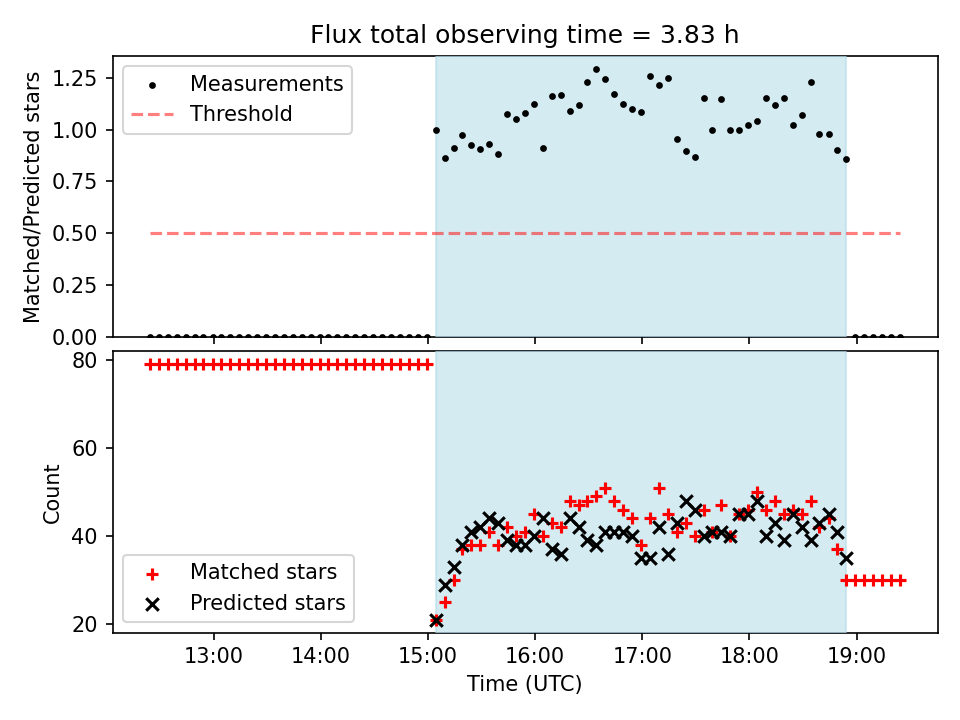 Flux total observing time = 3.83 h

Matched/Predicted stars

1.25
1.00
0.75
0.50
0.25
0.00

Measurements
Threshold

Count

80
60
40
20

Matched stars
Predicted stars

13:00
14:00
15:00
16:00
17:00
18:00
19:00

Time (UTC)